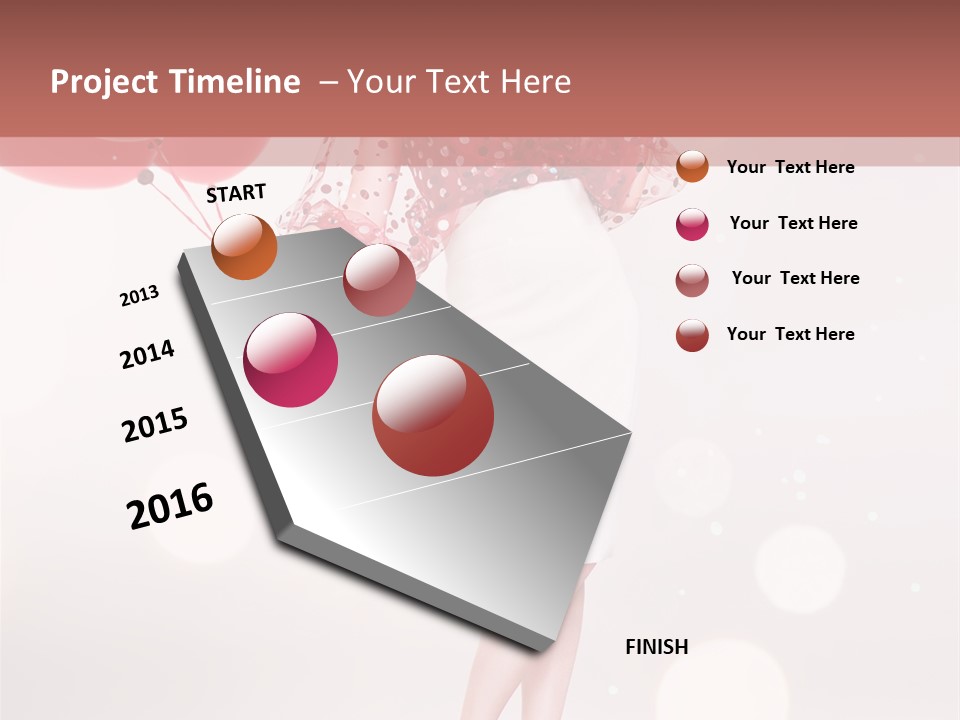 Project Timeline – Your Text Here

START

2013

2014

2015

2016

FINISH

Your Text Here

Your Text Here

Your Text Here

Your Text Here